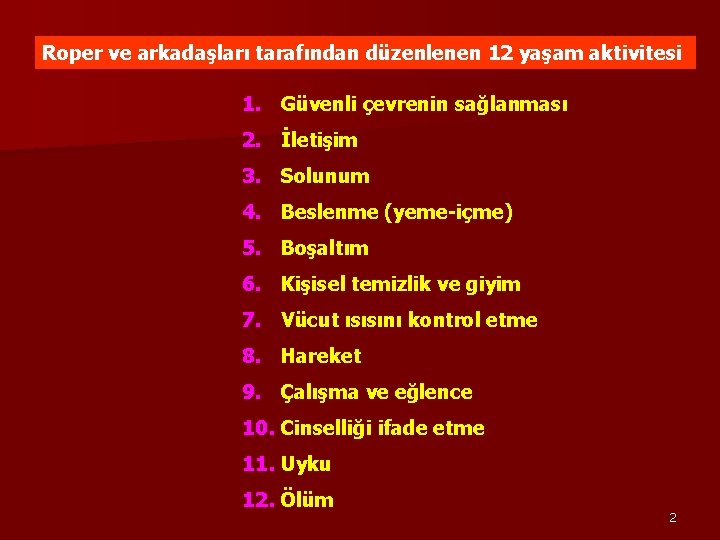 Roper ve arkadaşları tarafından düzenlenen 12 yaşam aktivitesi

1. Güvenli çevrenin sağlanması
2. İletişim
3. Solunum
4. Beslenme (yeme-içme)
5. Boşaltım
6. Kişisel temizlik ve giyim
7. Vücut ısısını kontrol etme
8. Hareket
9. Çalışma ve eğlence
10. Cinselliği ifade etme
11. Uyku
12. Ölüm

2